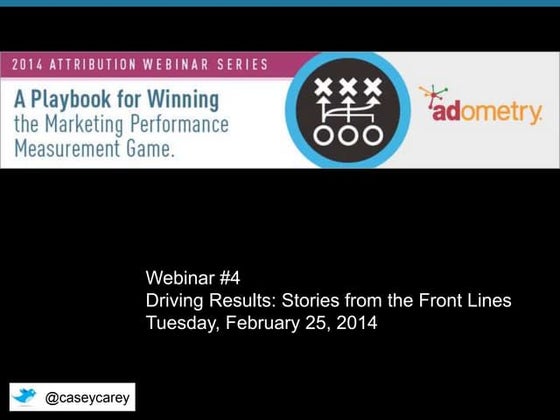 2014 ATTRIBUTION WEBINAR SERIES

A Playbook for Winning the Marketing Performance Measurement Game.

adometry

Webinar #4
Driving Results: Stories from the Front Lines
Tuesday, February 25, 2014

@caseycarey